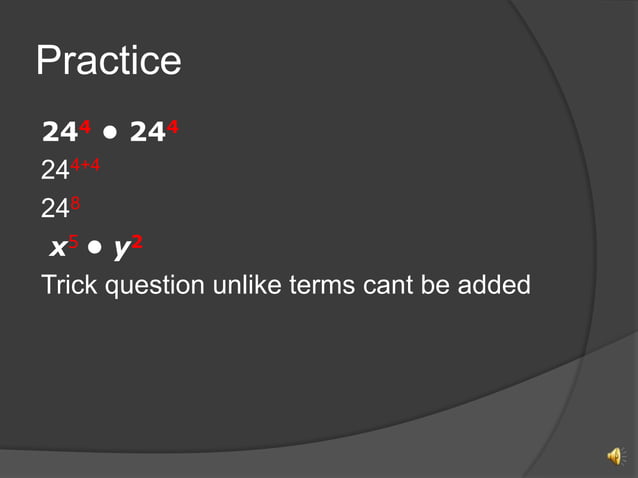 Practice

$24^4 \bullet 24^4$

$24^{4+4}$

$24^8$

$x^5 \bullet y^2$

Trick question unlike terms cant be added